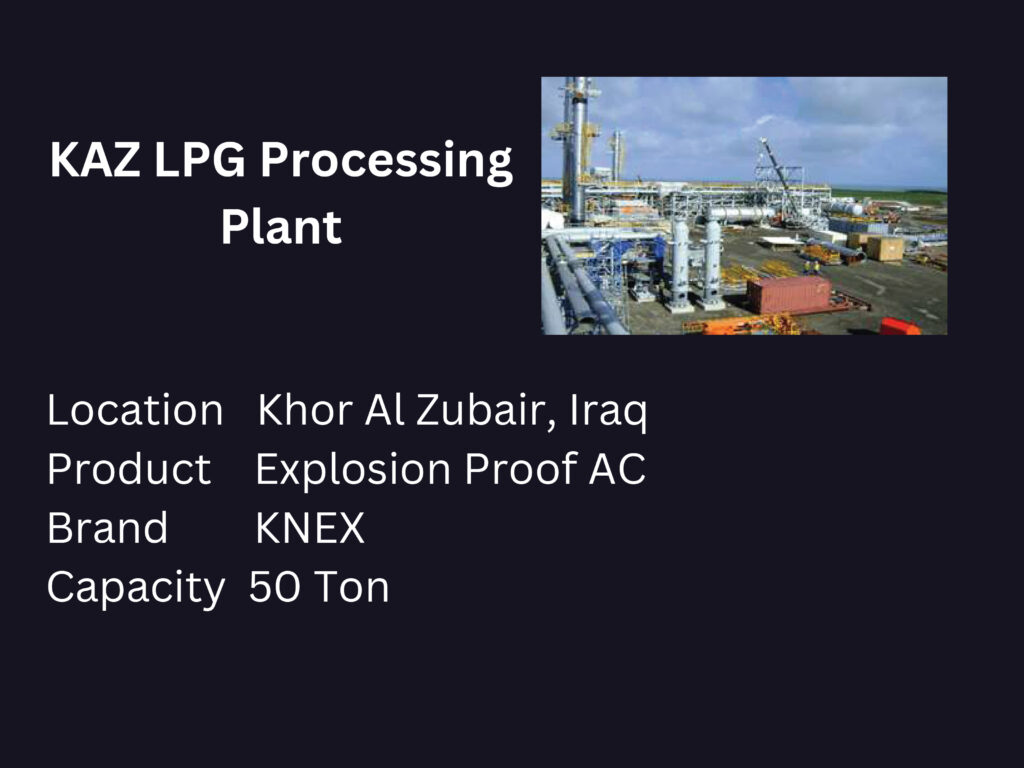 KAZ LPG Processing Plant

Location Khor Al Zubair, Iraq
Product Explosion Proof AC
Brand KNEX
Capacity 50 Ton